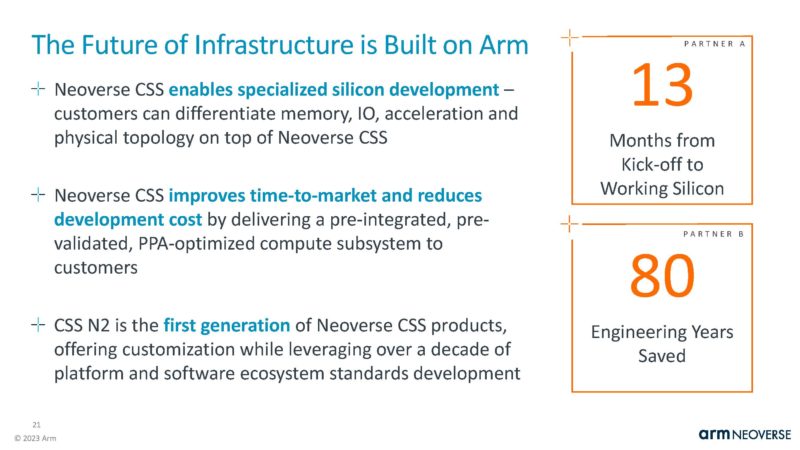 The Future of Infrastructure is Built on Arm

Neoverse CSS enables specialized silicon development – customers can differentiate memory, IO, acceleration and physical topology on top of Neoverse CSS

Neoverse CSS improves time-to-market and reduces development cost by delivering a pre-integrated, pre-validated, PPA-optimized compute subsystem to customers

CSS N2 is the first generation of Neoverse CSS products, offering customization while leveraging over a decade of platform and software ecosystem standards development

PARTNER A
13
Months from Kick-off to Working Silicon

PARTNER B
80
Engineering Years Saved

21
© 2023 Arm

arm NEOVERSE